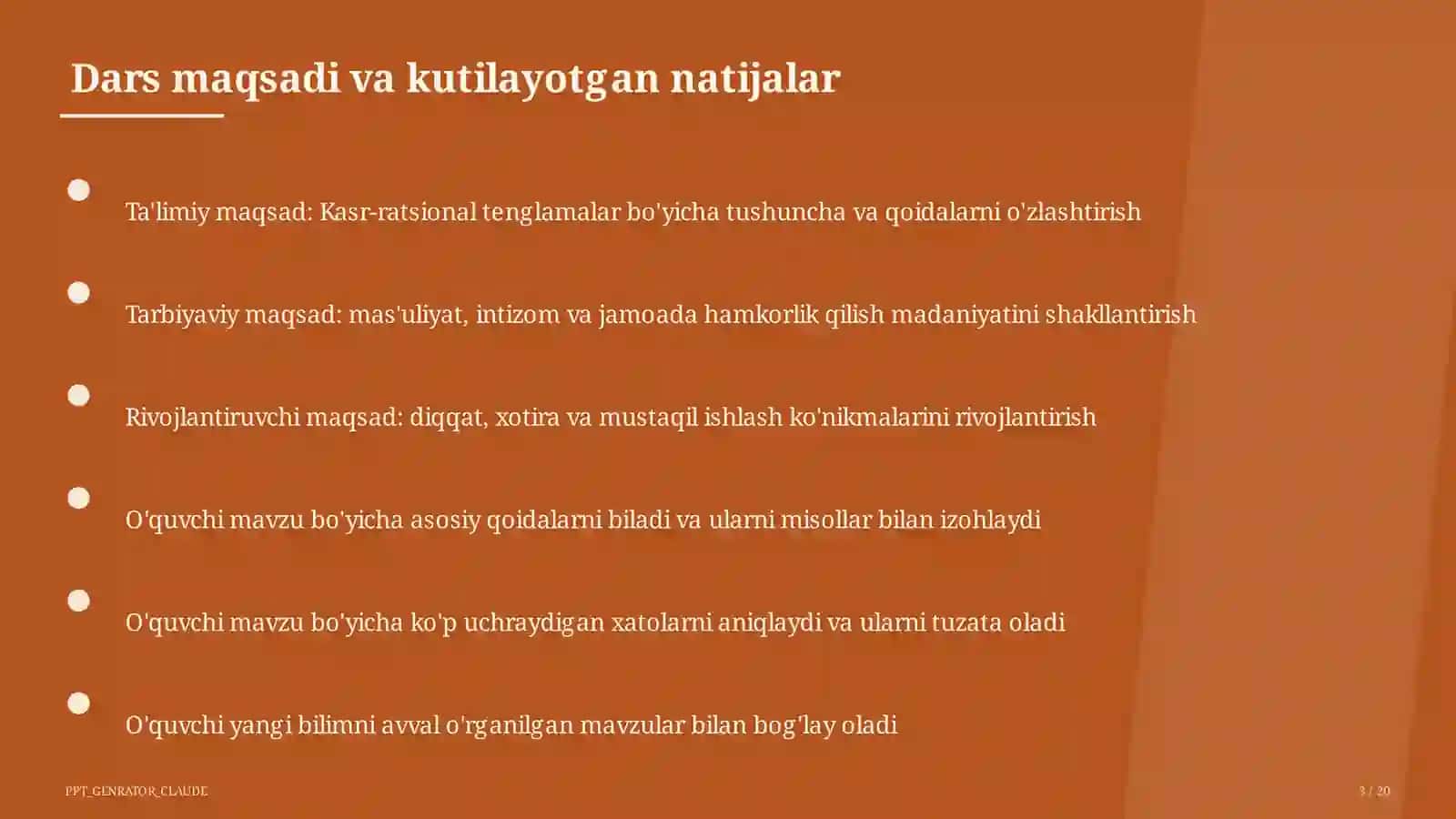 Dars maqsadi va kutilayotgan natijalar

Ta'limiy maqsad: Kasr-ratsional tenglamalar bo'yicha tushuncha va qoidalarni o'zlashtirish

Tarbiyaviy maqsad: mas'uliyat, intizom va jamoada hamkorlik qilish madaniyatini shakllantirish

Rivojlantiruvchi maqsad: diqqat, xotira va mustaqil ishlash ko'nikmalarini rivojlantirish

O'quvchi mavzu bo'yicha asosiy qoidalarni biladi va ularni misollar bilan izohlaydi

O'quvchi mavzu bo'yicha ko'p uchraydigan xatolarni aniqlaydi va ularni tuzata oladi

O'quvchi yangi bilimni avval o'rganilgan mavzular bilan bog'lay oladi

PPT_GENRATOR_CLAUDE

3 / 20